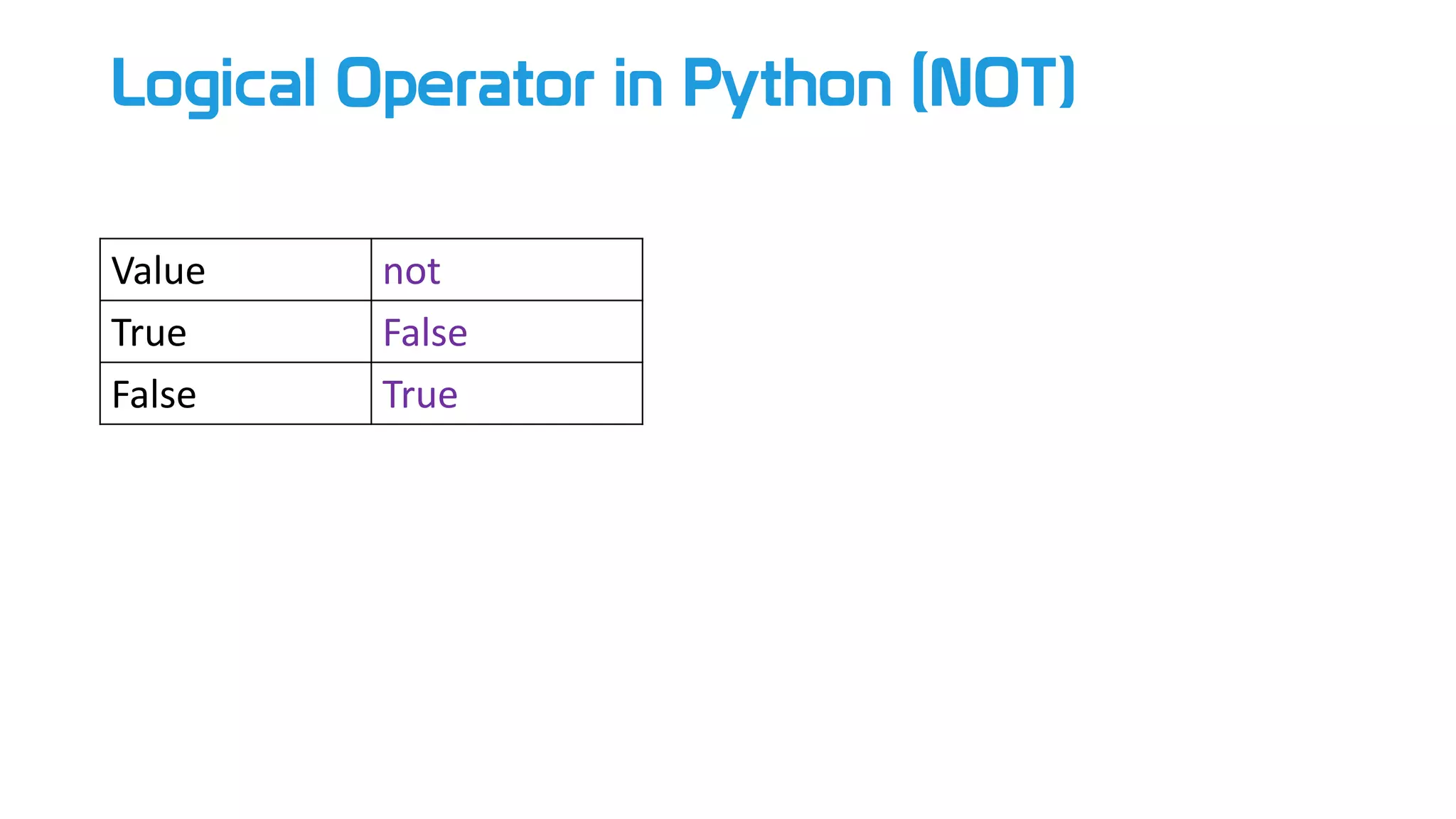 Logical Operator in Python (NOT)

| Value | not |
|---|---|
| True | False |
| False | True |